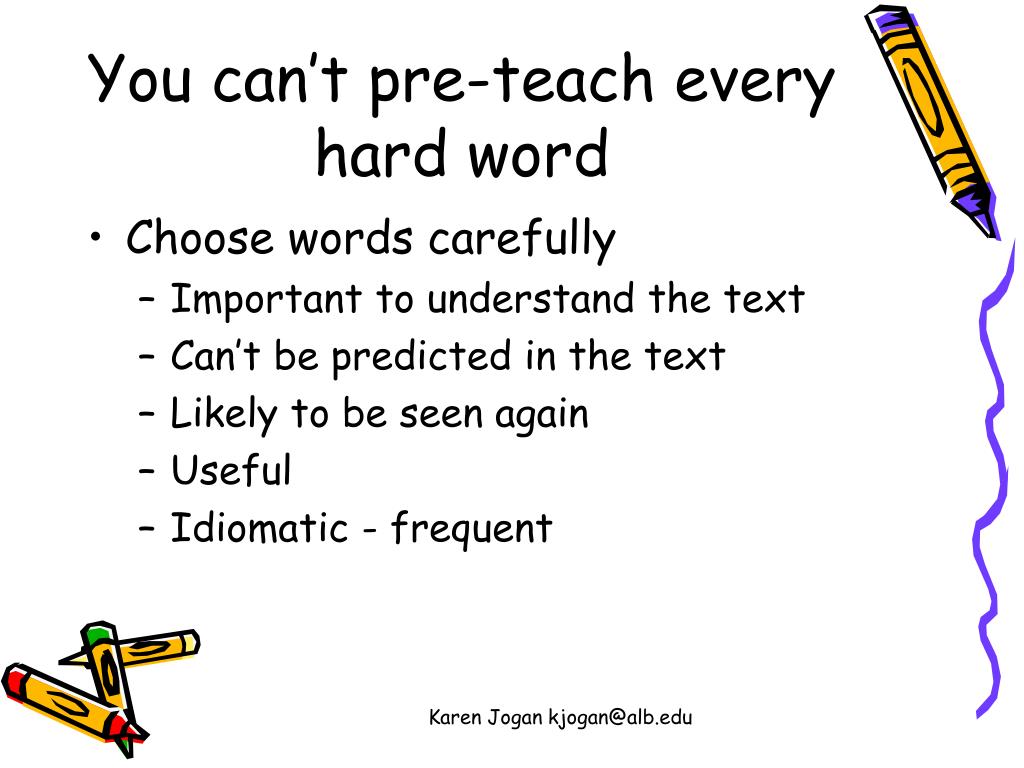 You can’t pre-teach every hard word

• Choose words carefully
– Important to understand the text
– Can’t be predicted in the text
– Likely to be seen again
– Useful
– Idiomatic - frequent

Karen Jogan kjogan@alb.edu